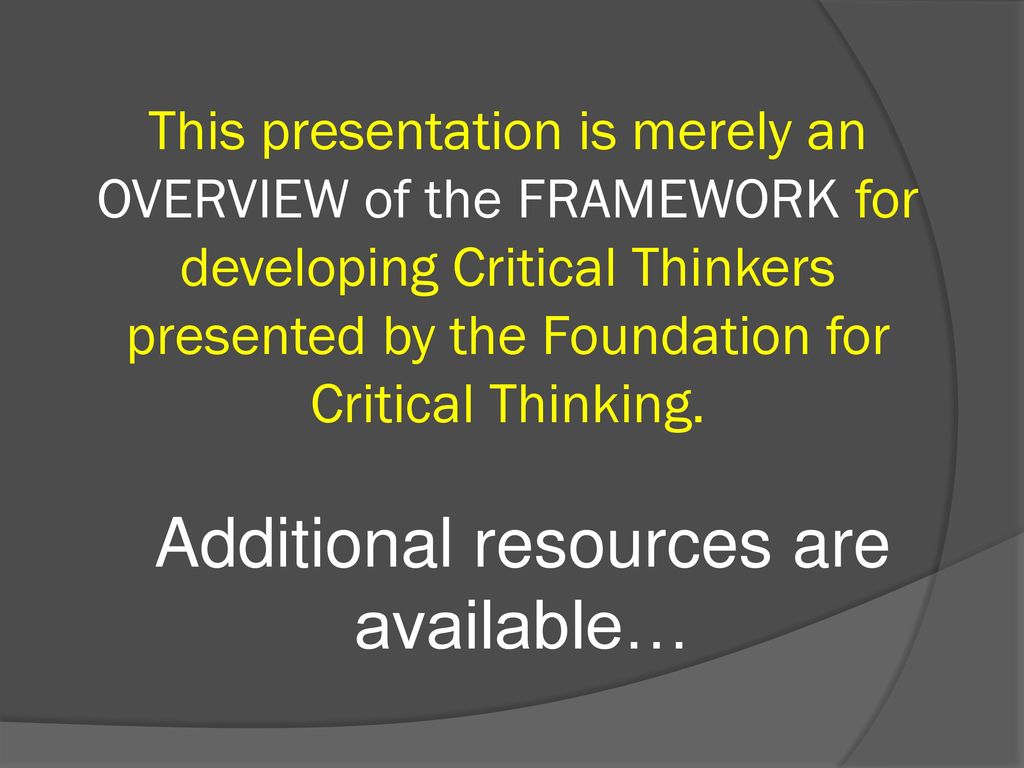 This presentation is merely an OVERVIEW of the FRAMEWORK for developing Critical Thinkers presented by the Foundation for Critical Thinking.

Additional resources are available…